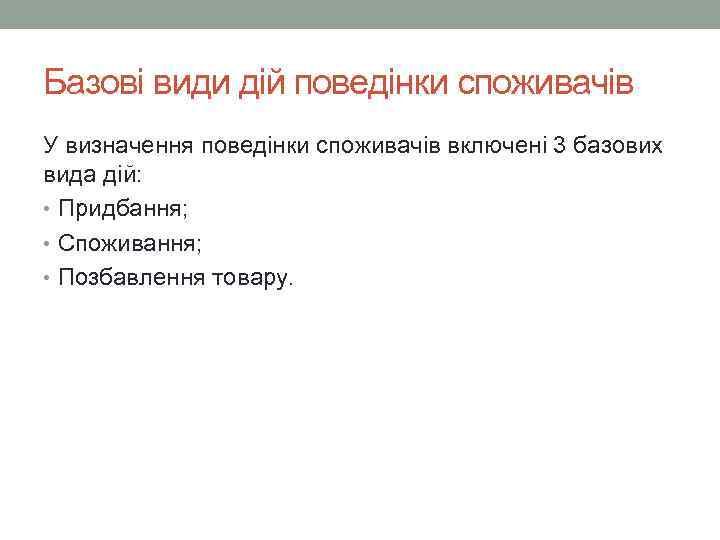 Базові види дій поведінки споживачів

У визначення поведінки споживачів включені 3 базових вида дій:

• Придбання;
• Споживання;
• Позбавлення товару.